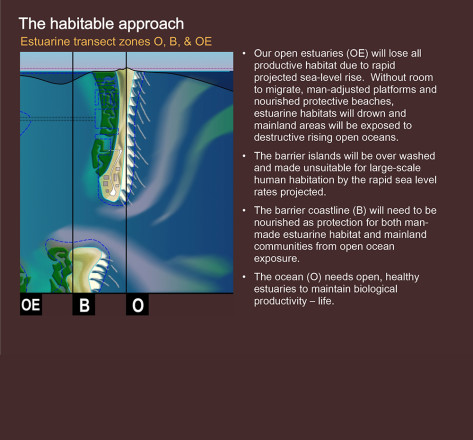 The habitable approach

Estuarine transect zones O, B, & OE

OE

B

O

• Our open estuaries (OE) will lose all productive habitat due to rapid projected sea-level rise. Without room to migrate, man-adjusted platforms and nourished protective beaches, estuarine habitats will drown and mainland areas will be exposed to destructive rising open oceans.

• The barrier islands will be over washed and made unsuitable for large-scale human habitation by the rapid sea level rates projected.

• The barrier coastline (B) will need to be nourished as protection for both man-made estuarine habitat and mainland communities from open ocean exposure.

• The ocean (O) needs open, healthy estuaries to maintain biological productivity – life.